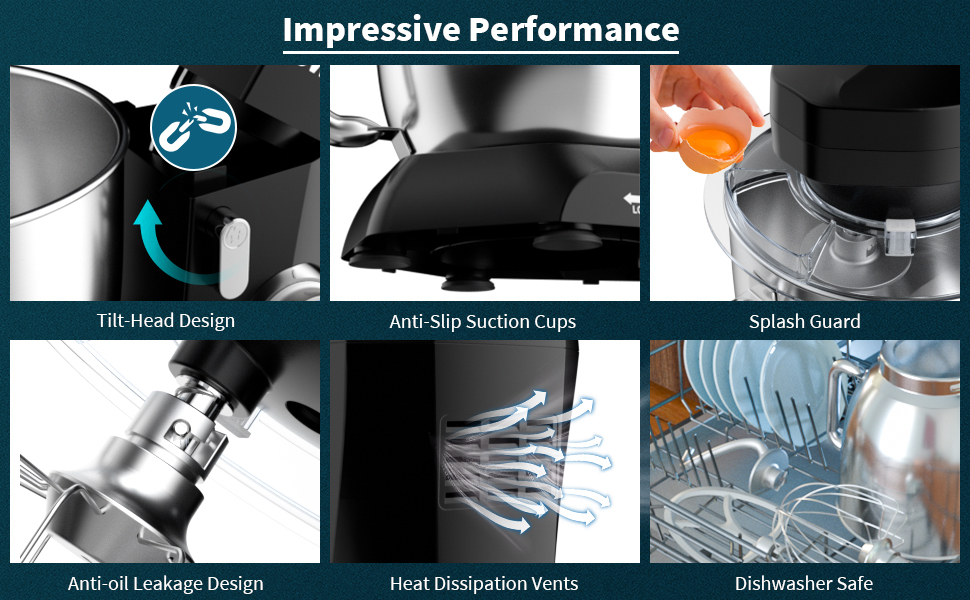 Impressive Performance

Tilt-Head Design

Anti-Slip Suction Cups

Splash Guard

Anti-oil Leakage Design

Heat Dissipation Vents

Dishwasher Safe